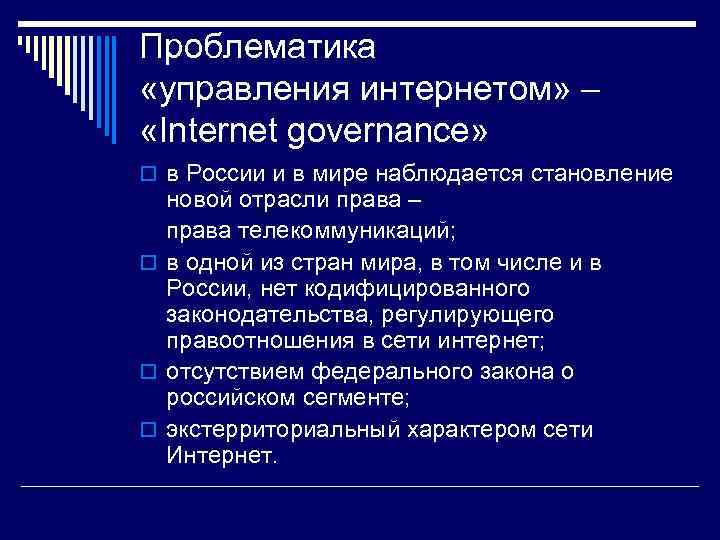 Проблематика «управления интернетом» – «Internet governance»

в России и в мире наблюдается становление новой отрасли права –

права телекоммуникаций;

в одной из стран мира, в том числе и в России, нет кодифицированного законодательства, регулирующего правоотношения в сети интернет;

отсутствием федерального закона о российском сегменте;

экстерриториальный характером сети Интернет.